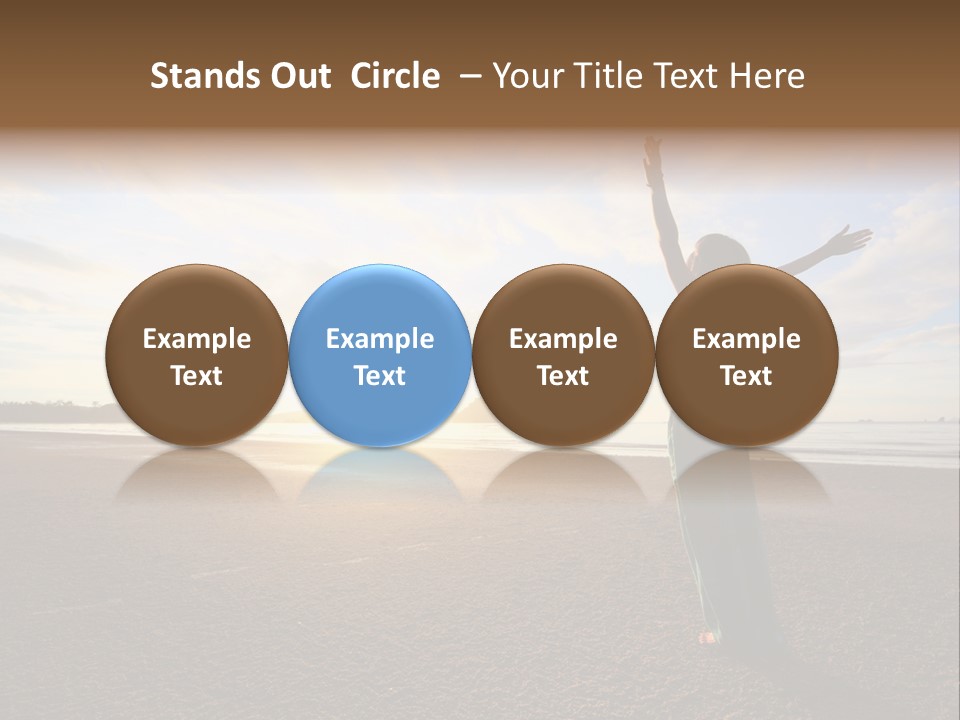 Stands Out Circle – Your Title Text Here

Example Text

Example Text

Example Text

Example Text